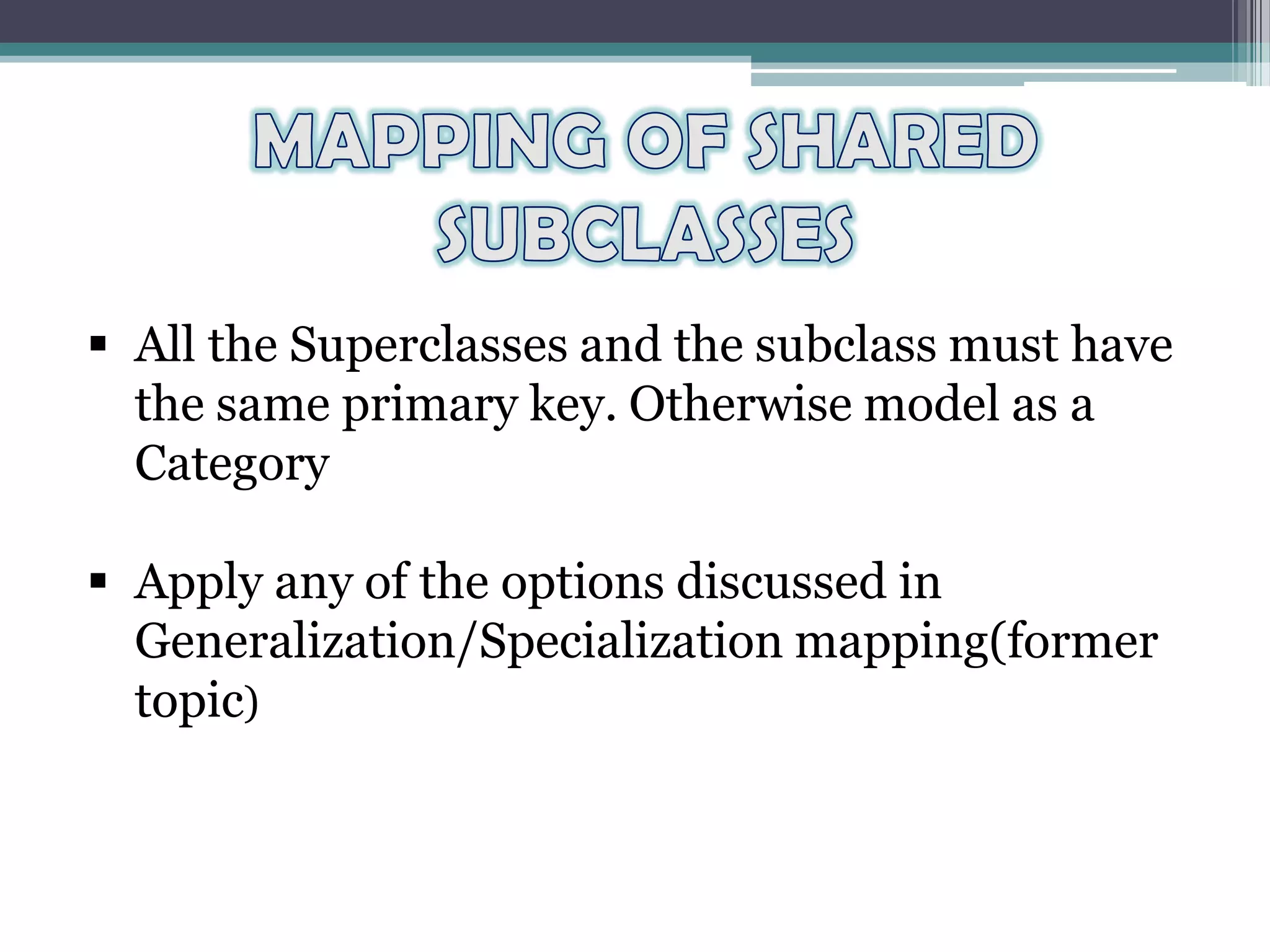 MAPPING OF SHARED SUBCLASSES

▪ All the Superclasses and the subclass must have the same primary key. Otherwise model as a Category

▪ Apply any of the options discussed in Generalization/Specialization mapping(former topic)